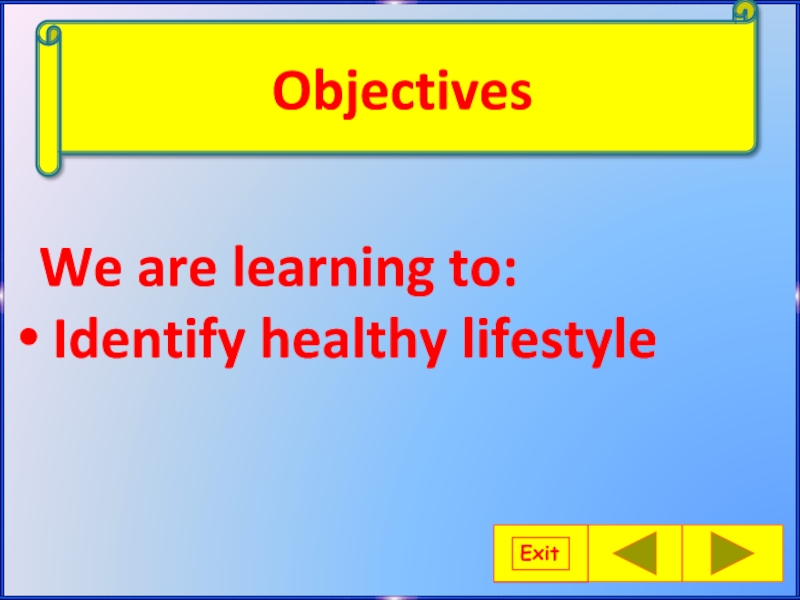 Objectives

We are learning to:
• Identify healthy lifestyle

Exit